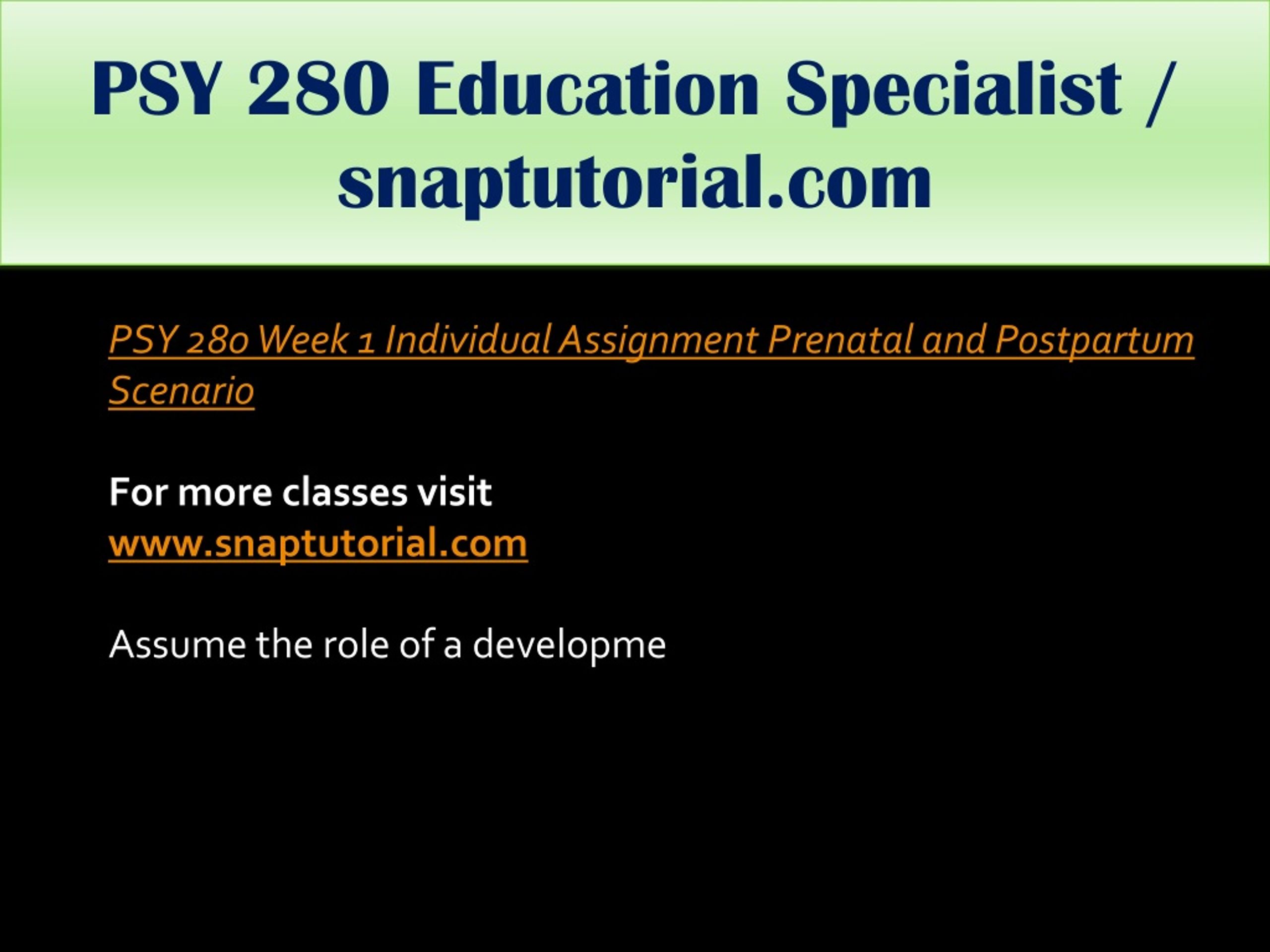 PSY 280 Education Specialist / snaptutorial.com

PSY 280 Week 1 Individual Assignment Prenatal and Postpartum Scenario

For more classes visit
www.snaptutorial.com

Assume the role of a developme